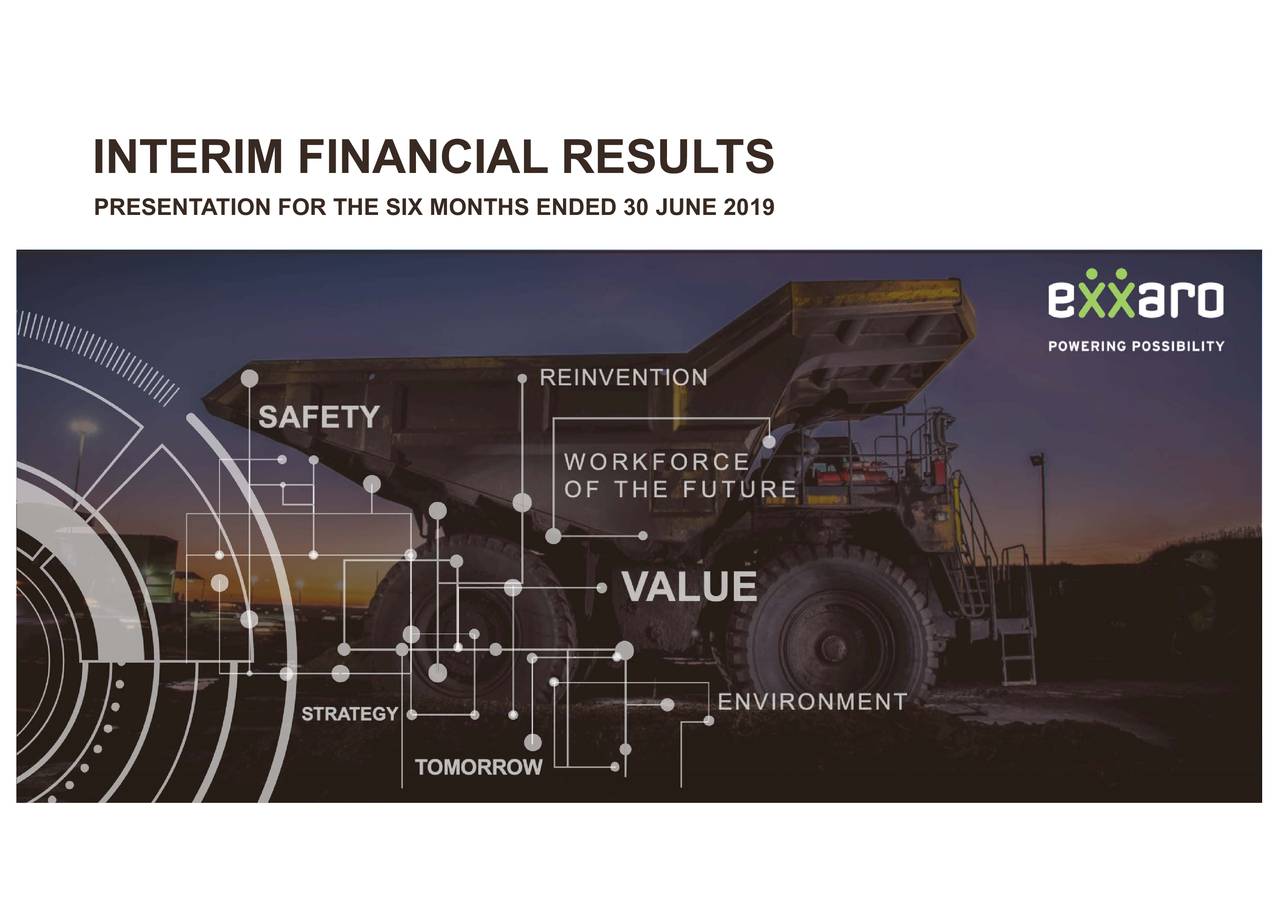 INTERIM FINANCIAL RESULTS

PRESENTATION FOR THE SIX MONTHS ENDED 30 JUNE 2019

exxaro

POWERING POSSIBILITY

REINVENTION

SAFETY

WORKFORCE OF THE FUTURE

VALUE

ENVIRONMENT

STRATEGY

TOMORROW